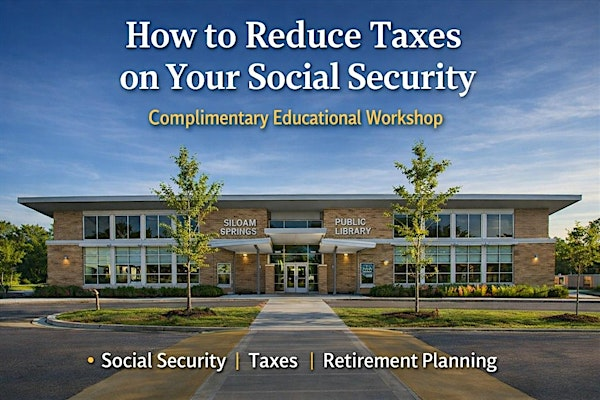 How to Reduce Taxes on Your Social Security

Complimentary Educational Workshop

SILOAM SPRINGS PUBLIC LIBRARY

• Social Security | Taxes | Retirement Planning